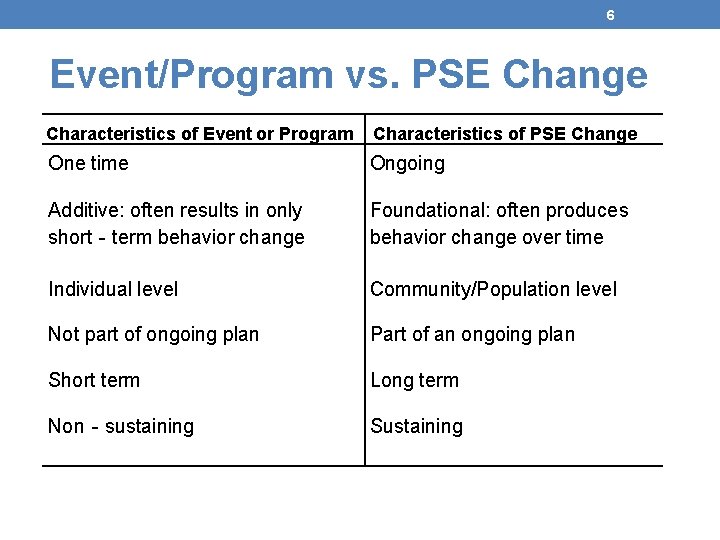 6

Event/Program vs. PSE Change

| Characteristics of Event or Program | Characteristics of PSE Change |
|---|---|
| One time | Ongoing |
| Additive: often results in only short - term behavior change | Foundational: often produces behavior change over time |
| Individual level | Community/Population level |
| Not part of ongoing plan | Part of an ongoing plan |
| Short term | Long term |
| Non - sustaining | Sustaining |